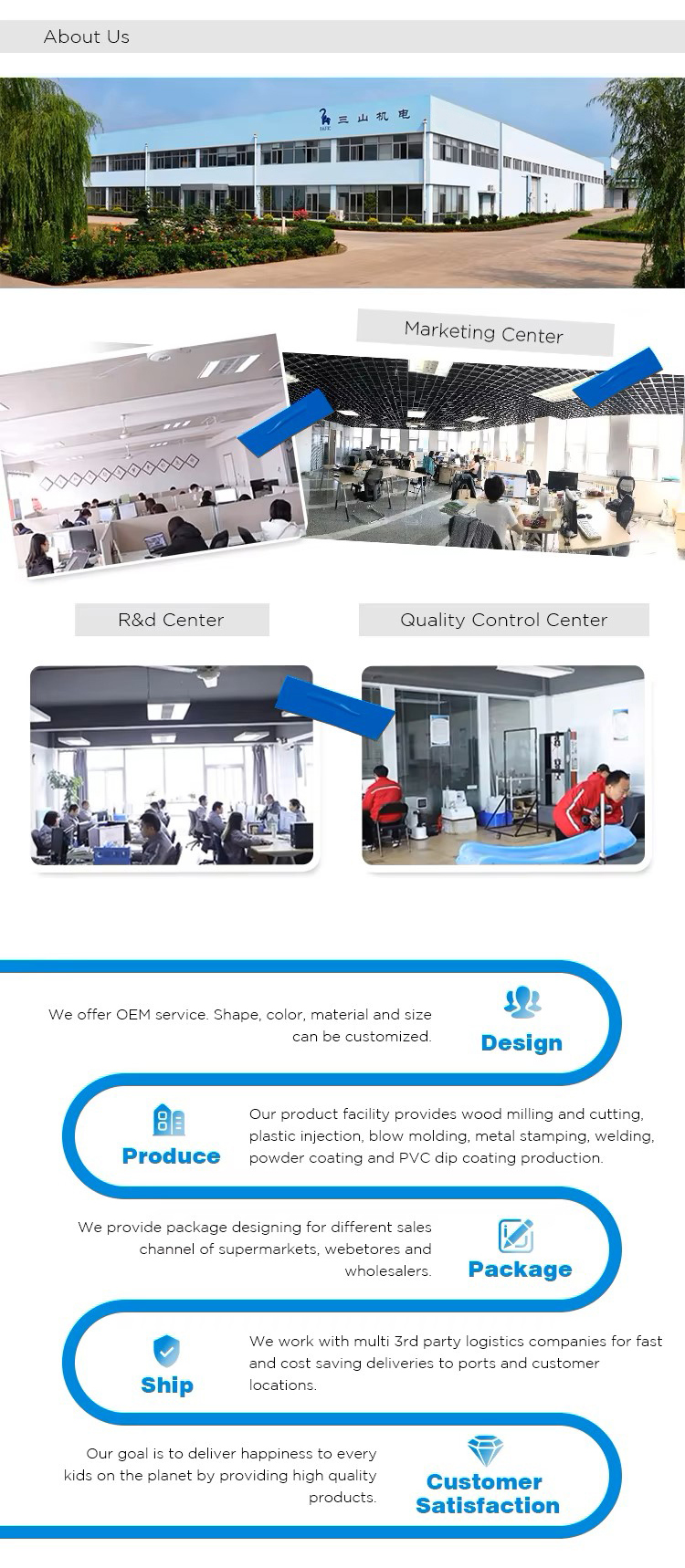 About Us

三山机电

Marketing Center

R&d Center

Quality Control Center

We offer OEM service. Shape, color, material and size can be customized.

Design

Produce

Our product facility provides wood milling and cutting, plastic injection, blow molding, metal stamping, welding, powder coating and PVC dip coating production.

We provide package designing for different sales channel of supermarkets, webetores and wholesalers.

Package

Ship

We work with multi 3rd party logistics companies for fast and cost saving deliveries to ports and customer locations.

Our goal is to deliver happiness to every kids on the planet by providing high quality products.

Customer Satisfaction